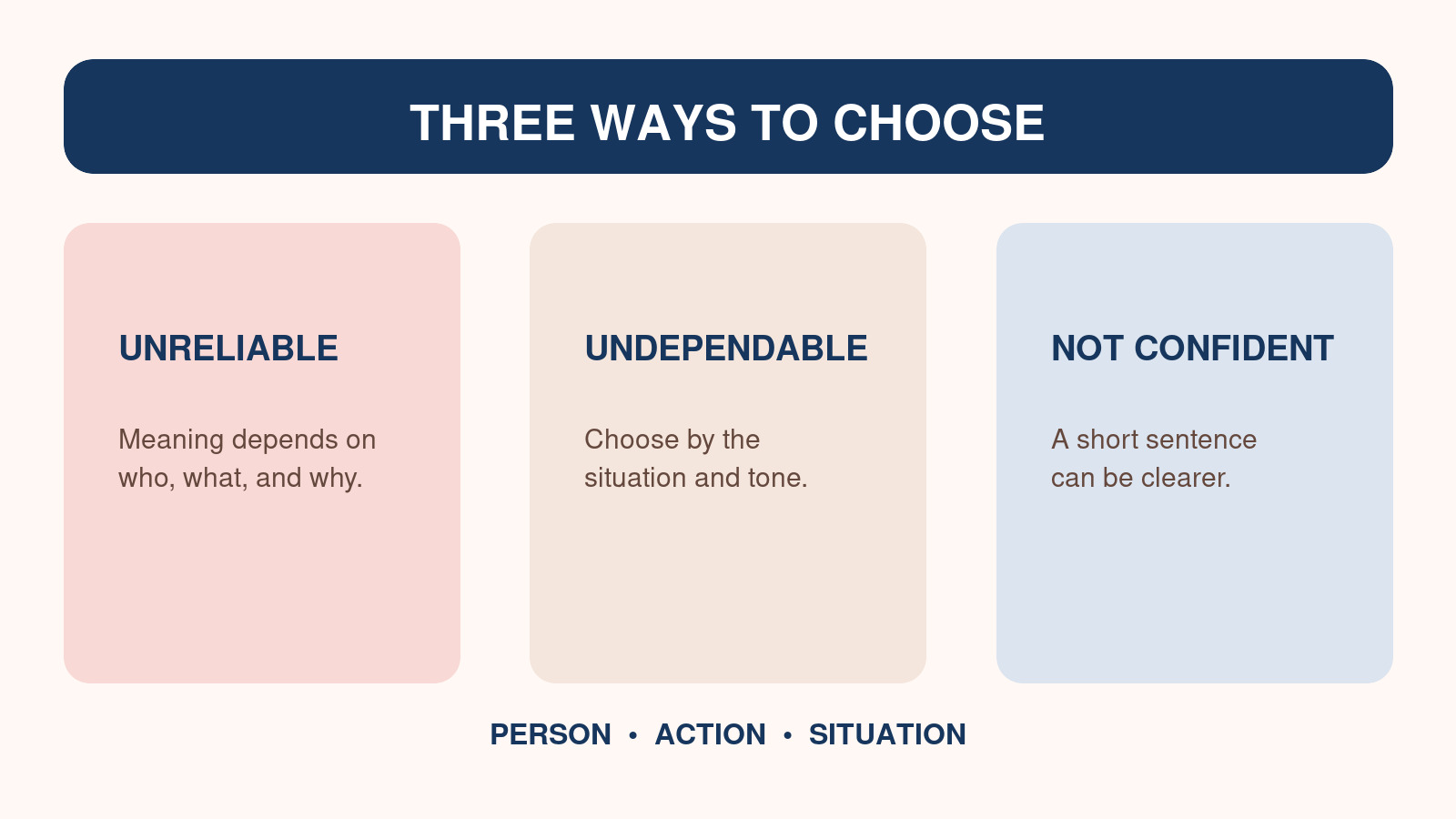 THREE WAYS TO CHOOSE

UNRELIABLE

Meaning depends on who, what, and why.

UNDEPENDABLE

Choose by the situation and tone.

NOT CONFIDENT

A short sentence can be clearer.

PERSON • ACTION • SITUATION